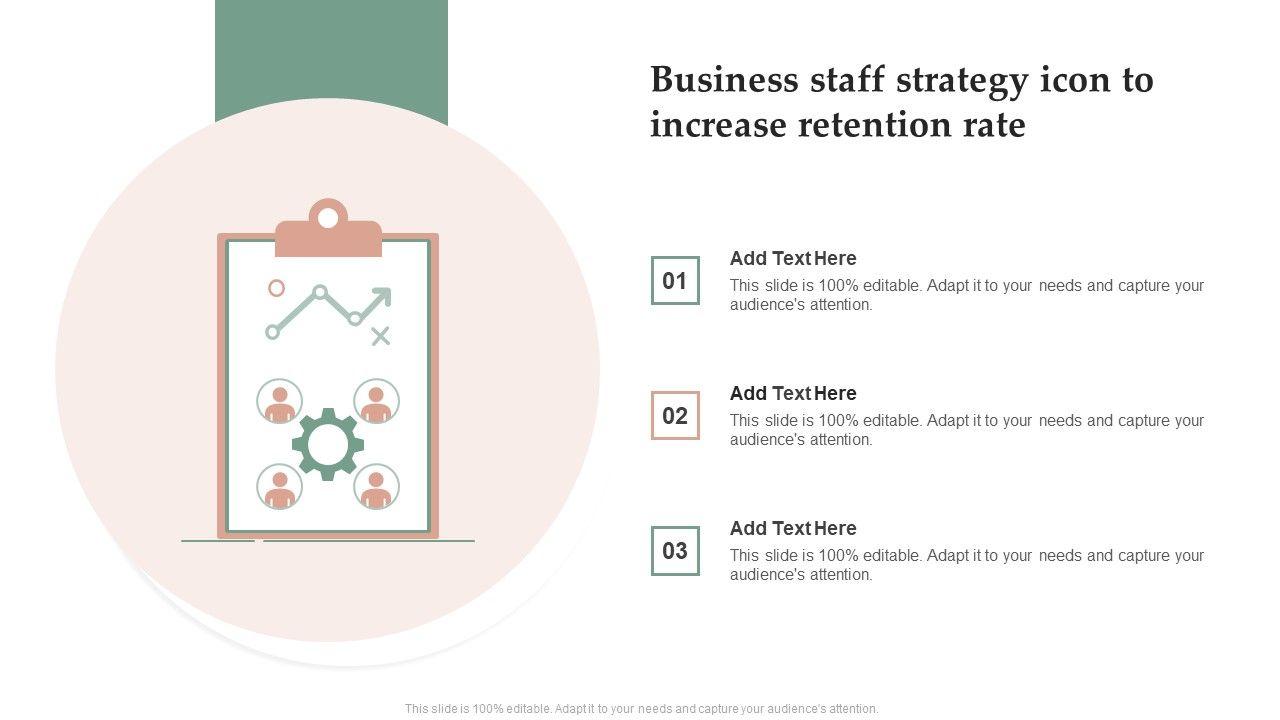 Business staff strategy icon to increase retention rate

01

Add Text Here

This slide is 100% editable. Adapt it to your needs and capture your audience's attention.

02

Add Text Here

This slide is 100% editable. Adapt it to your needs and capture your audience's attention.

03

Add Text Here

This slide is 100% editable. Adapt it to your needs and capture your audience's attention.

This slide is 100% editable. Adapt it to your needs and capture your audience's attention.